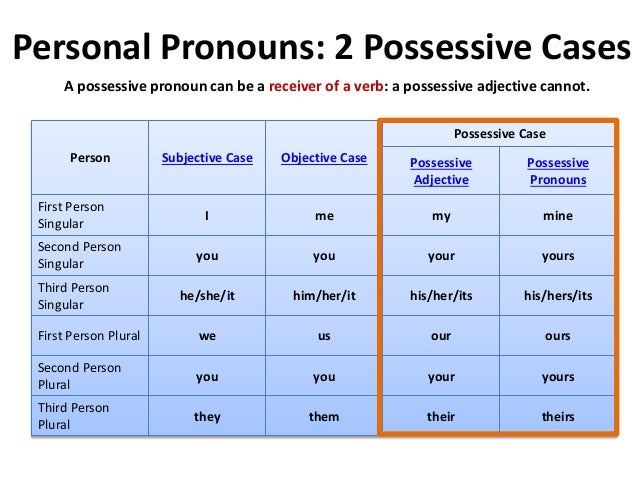 Personal Pronouns: 2 Possessive Cases

A possessive pronoun can be a receiver of a verb: a possessive adjective cannot.

| Person | Subjective Case | Objective Case | Possessive Case: Possessive Adjective | Possessive Case: Possessive Pronouns |
|---|---|---|---|---|
| First Person Singular | I | me | my | mine |
| Second Person Singular | you | you | your | yours |
| Third Person Singular | he/she/it | him/her/it | his/her/its | his/hers/its |
| First Person Plural | we | us | our | ours |
| Second Person Plural | you | you | your | yours |
| Third Person Plural | they | them | their | theirs |